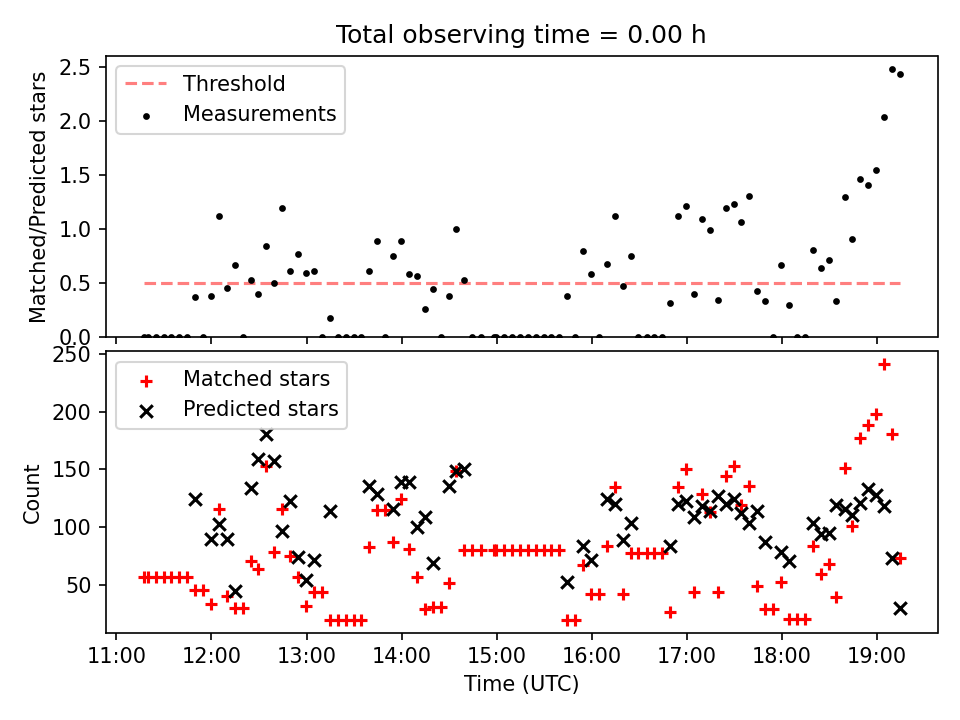 Total observing time = 0.00 h

Threshold
Measurements

Matched/Predicted stars

2.5
2.0
1.5
1.0
0.5
0.0

Matched stars
Predicted stars

Count

250
200
150
100
50

11:00
12:00
13:00
14:00
15:00
16:00
17:00
18:00
19:00

Time (UTC)